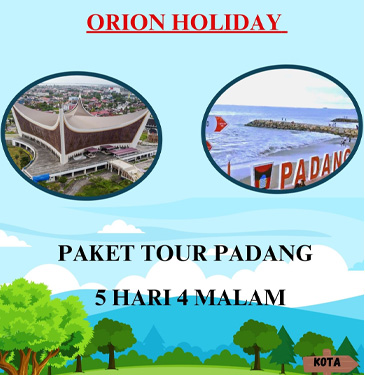 ORION HOLIDAY

PADANG

PAKET TOUR PADANG

5 HARI 4 MALAM

KOTA